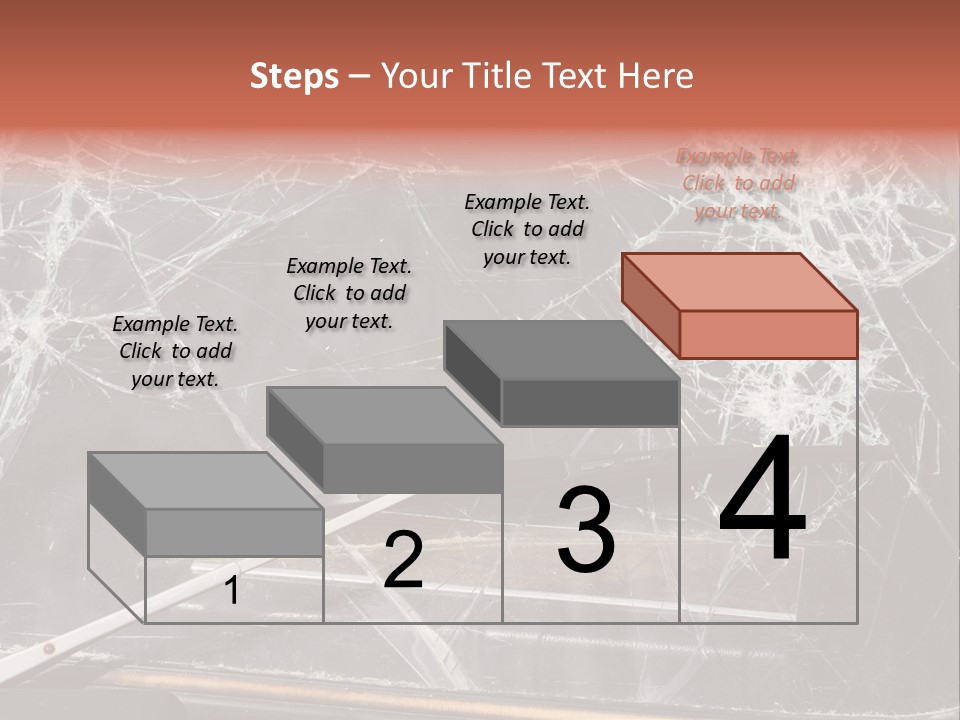 Steps – Your Title Text Here

Example Text. Click to add your text.

Example Text. Click to add your text.

Example Text. Click to add your text.

Example Text. Click to add your text.

1

2

3

4